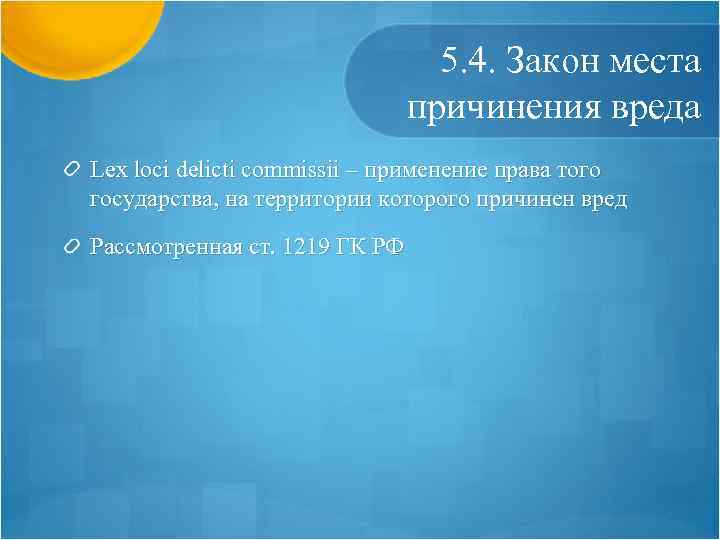 5.4. Закон места причинения вреда

Lex loci delicti commissii – применение права того государства, на территории которого причинен вред

Рассмотренная ст. 1219 ГК РФ